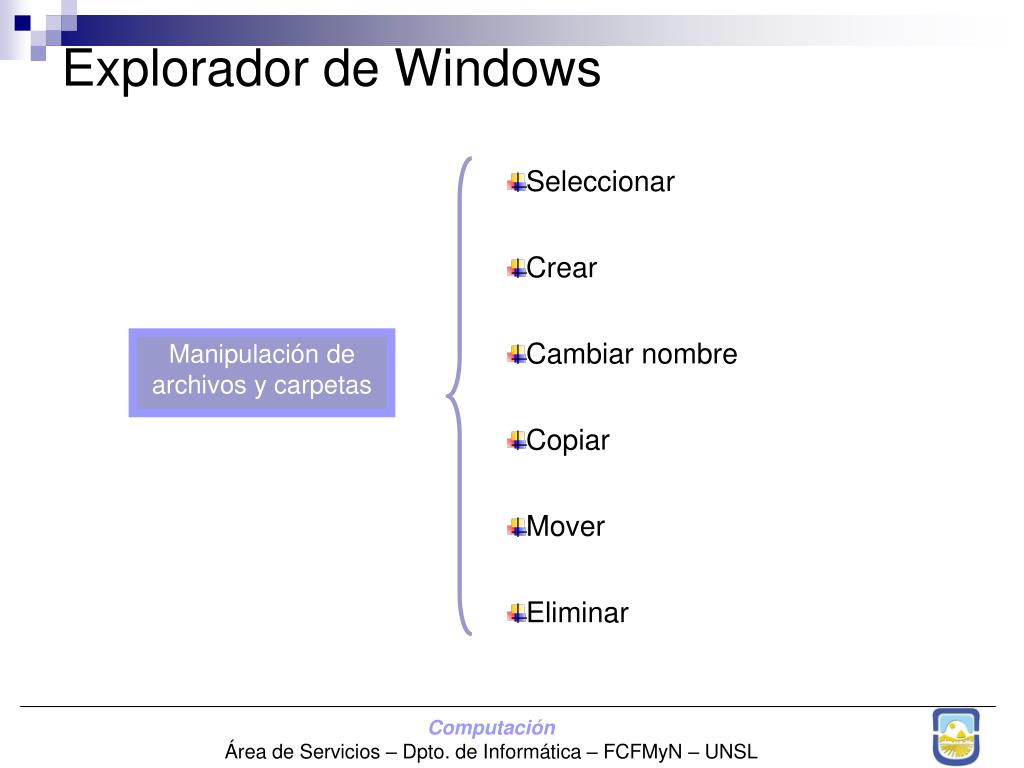 Explorador de Windows

Manipulación de archivos y carpetas

Seleccionar

Crear

Cambiar nombre

Copiar

Mover

Eliminar

Computación
Área de Servicios – Dpto. de Informática – FCFMyN – UNSL